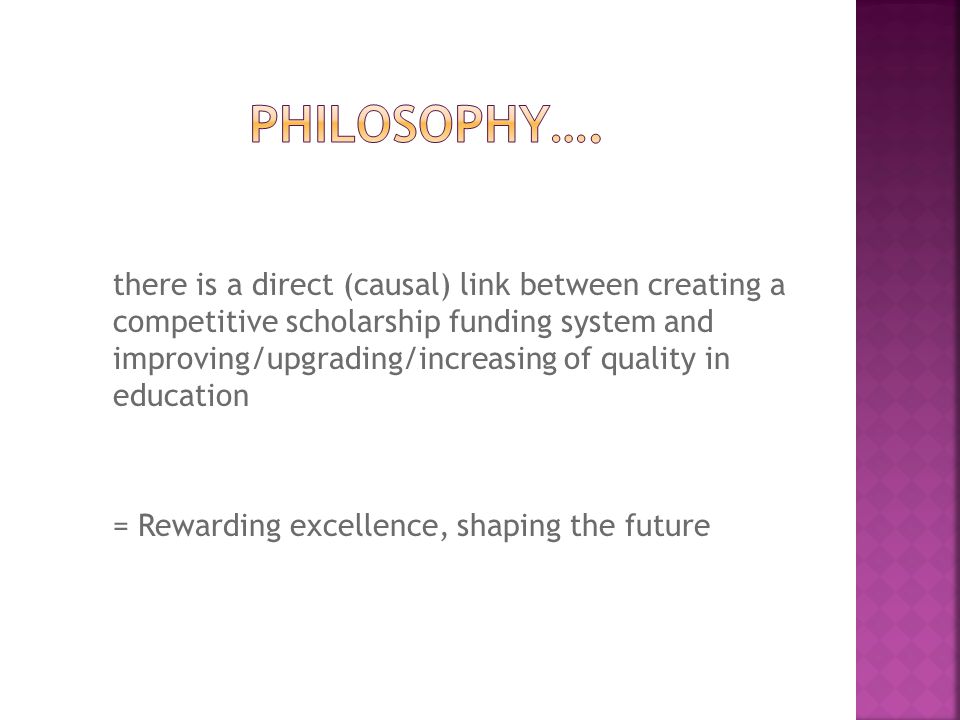 PHILOSOPHY….

there is a direct (causal) link between creating a competitive scholarship funding system and improving/upgrading/increasing of quality in education

= Rewarding excellence, shaping the future